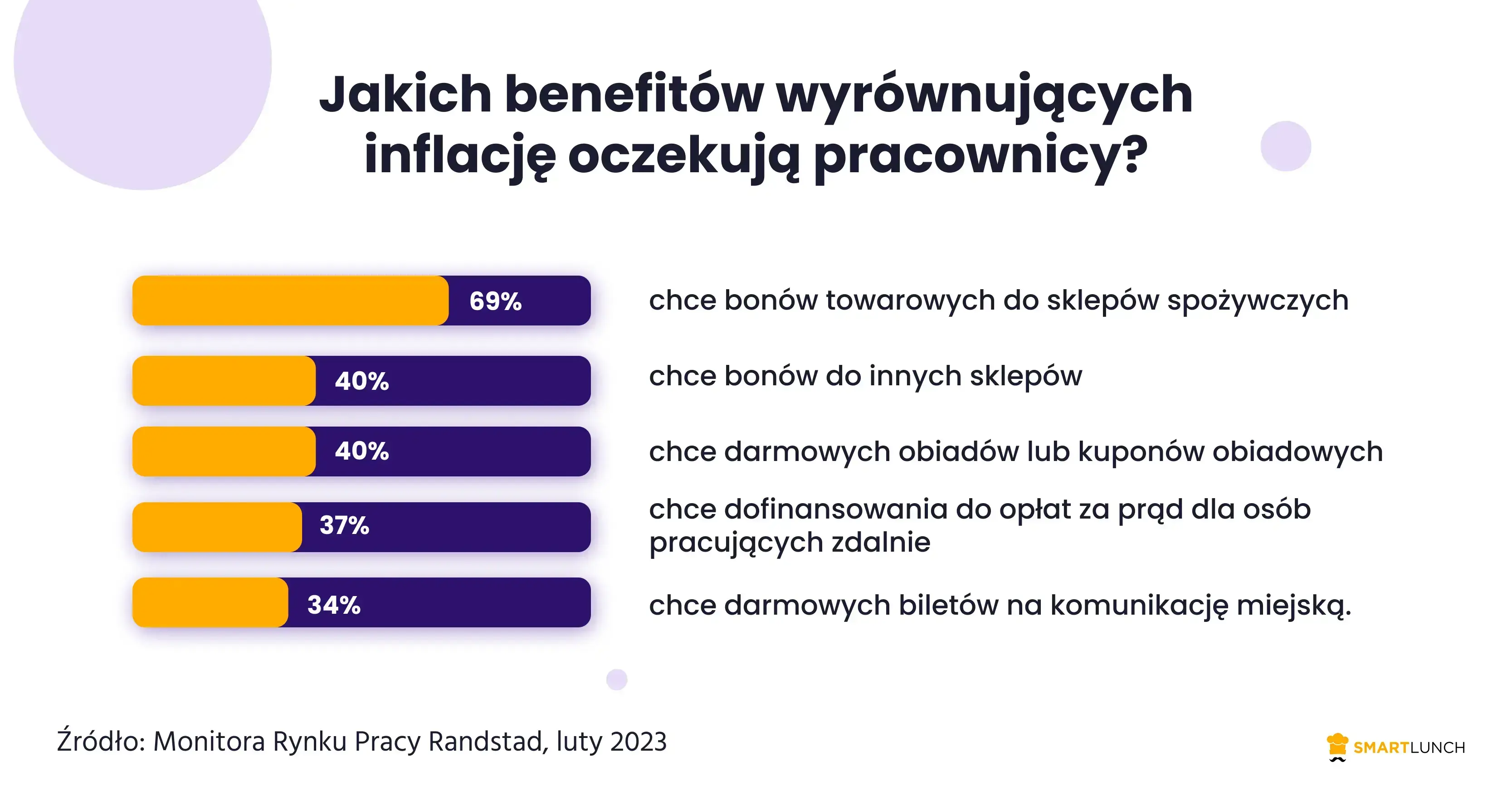 Jakich benefitów wyrównujących inflację oczekują pracownicy?

69% chce bonów towarowych do sklepów spożywczych

40% chce bonów do innych sklepów

40% chce darmowych obiadów lub kuponów obiadowych

37% chce dofinansowania do opłat za prąd dla osób pracujących zdalnie

34% chce darmowych biletów na komunikację miejską.

Źródło: Monitora Rynku Pracy Randstad, luty 2023

SMARTLUNCH